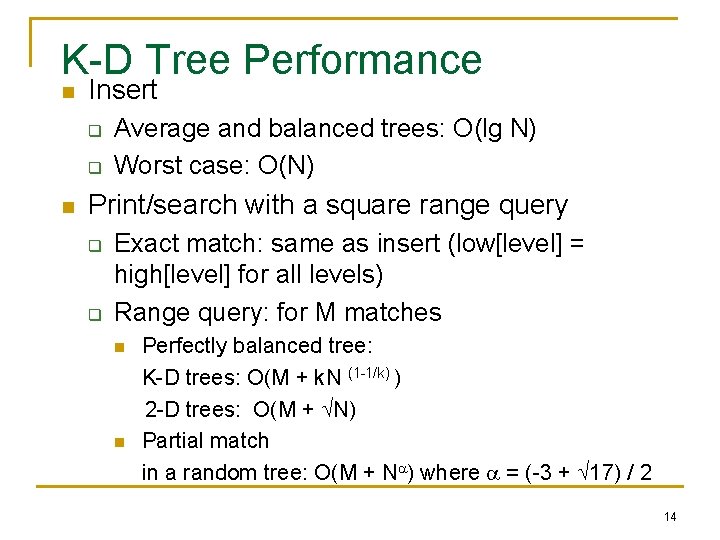 K-D Tree Performance

Insert

Average and balanced trees: O(lg N)

Worst case: O(N)

Print/search with a square range query

Exact match: same as insert (low[level] = high[level] for all levels)

Range query: for M matches

Perfectly balanced tree:
K-D trees: $O(M + kN^{(1-1/k)})$
2-D trees: $O(M + \sqrt{N})$

Partial match
in a random tree: $O(M + N^{\alpha})$ where $\alpha = (-3 + \sqrt{17}) / 2$

14